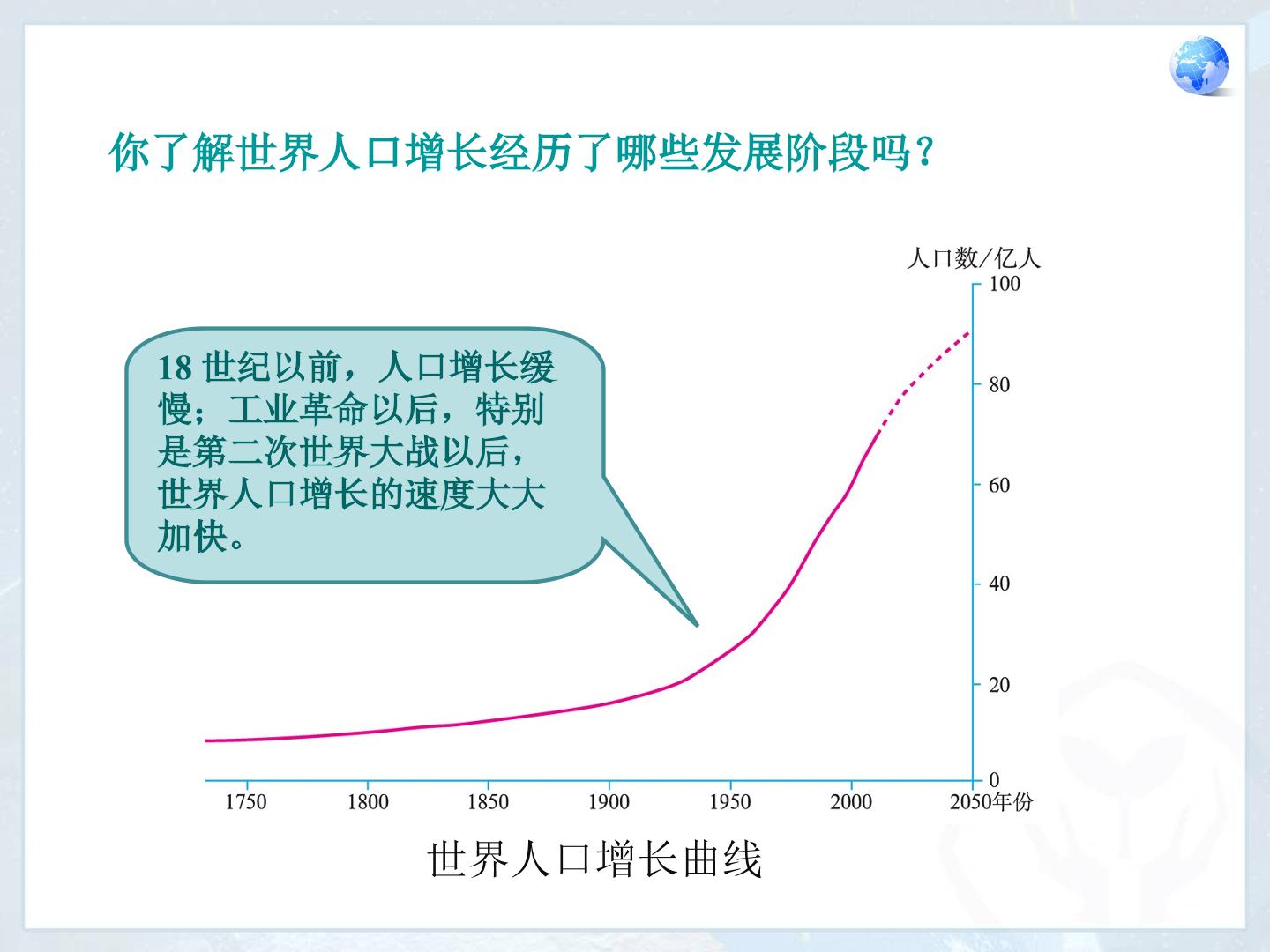 你了解世界人口增长经历了哪些发展阶段吗？

18 世纪以前，人口增长缓慢；工业革命以后，特别是第二次世界大战以后，世界人口增长的速度大大加快。

人口数/亿人
100
80
60
40
20
0
1750
1800
1850
1900
1950
2000
2050年份

世界人口增长曲线